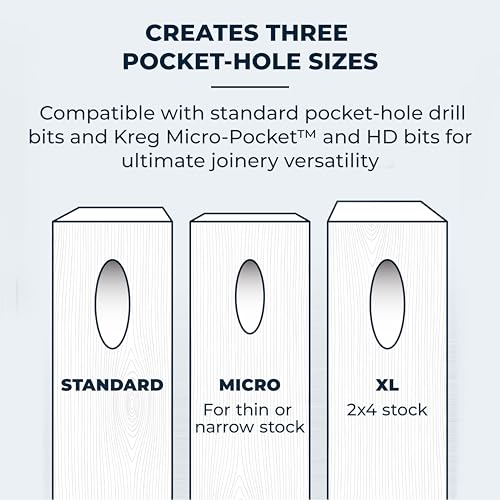 CREATES THREE POCKET-HOLE SIZES

Compatible with standard pocket-hole drill bits and Kreg Micro-Pocket™ and HD bits for ultimate joinery versatility

STANDARD

MICRO
For thin or narrow stock

XL
2x4 stock